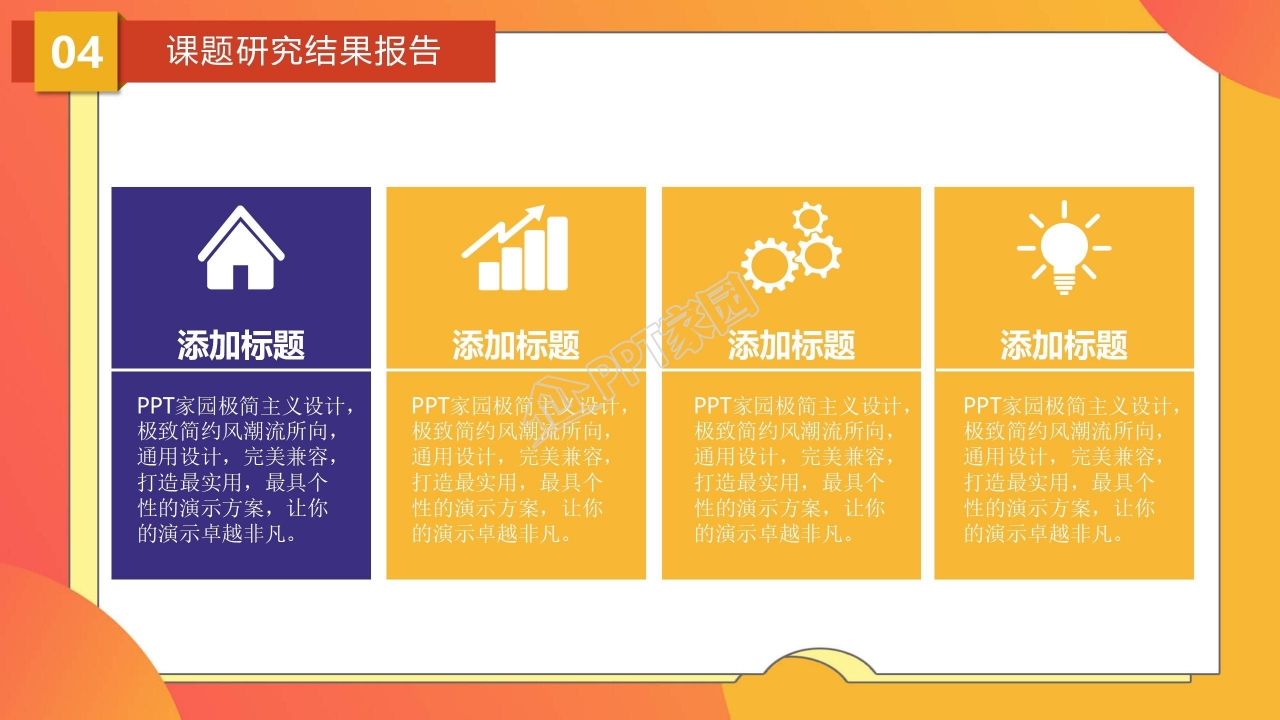 04 课题研究结果报告

添加标题

PPT家园极简主义设计，极致简约风潮流所向，通用设计，完美兼容，打造最实用，最具个性的演示方案，让你的演示卓越非凡。

添加标题

PPT家园极简主义设计，极致简约风潮流所向，通用设计，完美兼容，打造最实用，最具个性的演示方案，让你的演示卓越非凡。

添加标题

PPT家园极简主义设计，极致简约风潮流所向，通用设计，完美兼容，打造最实用，最具个性的演示方案，让你的演示卓越非凡。

添加标题

PPT家园极简主义设计，极致简约风潮流所向，通用设计，完美兼容，打造最实用，最具个性的演示方案，让你的演示卓越非凡。

PPT家园